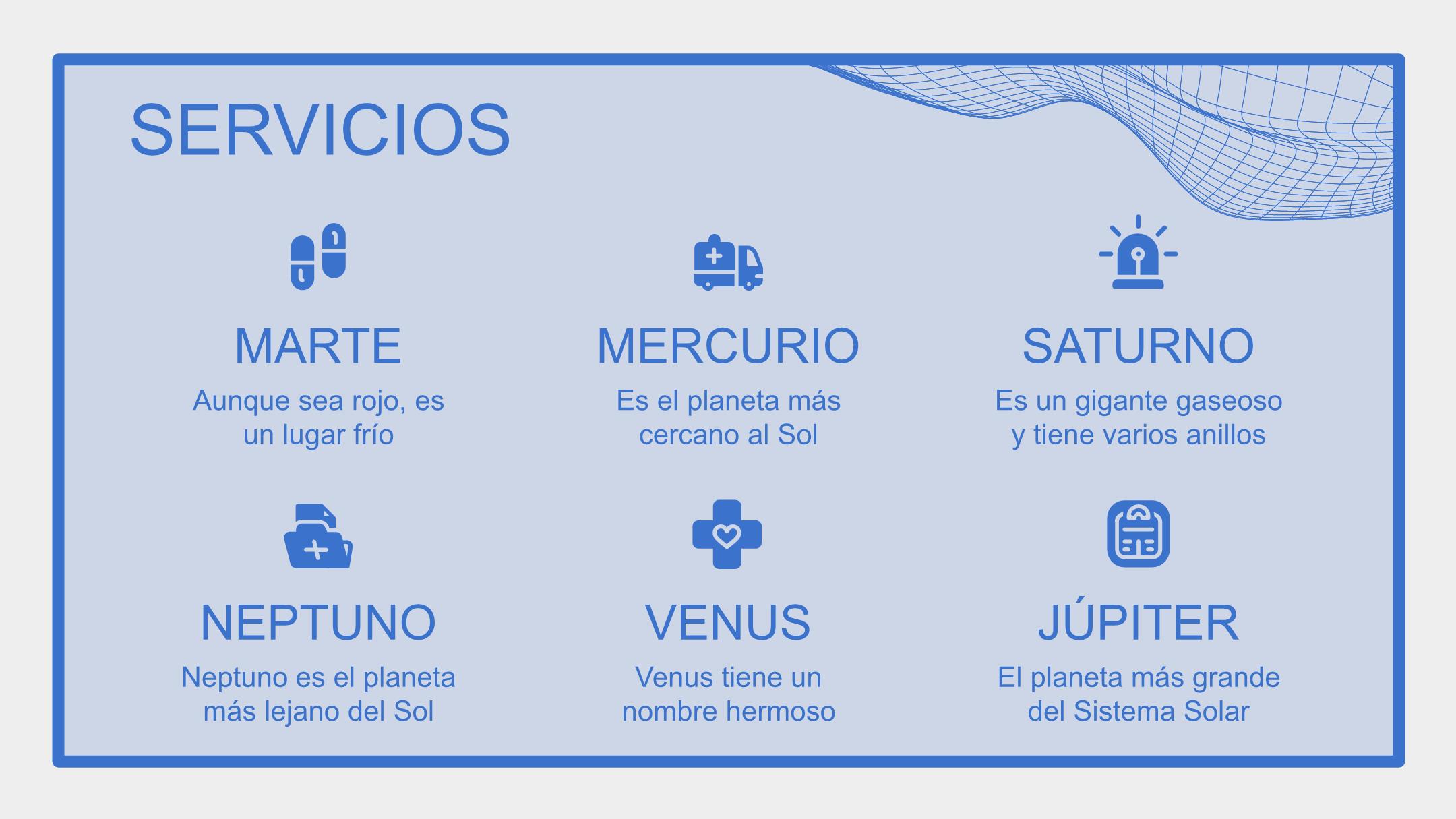 SERVICIOS

MARTE

Aunque sea rojo, es un lugar frío

MERCURIO

Es el planeta más cercano al Sol

SATURNO

Es un gigante gaseoso y tiene varios anillos

NEPTUNO

Neptuno es el planeta más lejano del Sol

VENUS

Venus tiene un nombre hermoso

JÚPITER

El planeta más grande del Sistema Solar